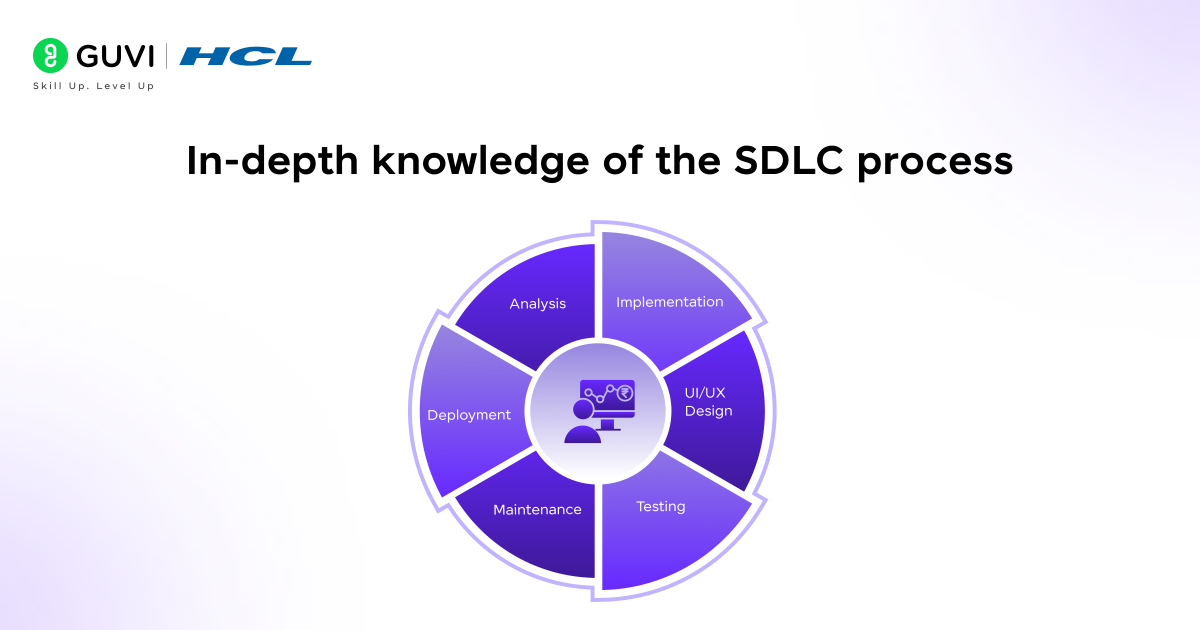 GUVI | HCL
Skill Up. Level Up

In-depth knowledge of the SDLC process

Analysis
Implementation
UI/UX Design
Testing
Maintenance
Deployment